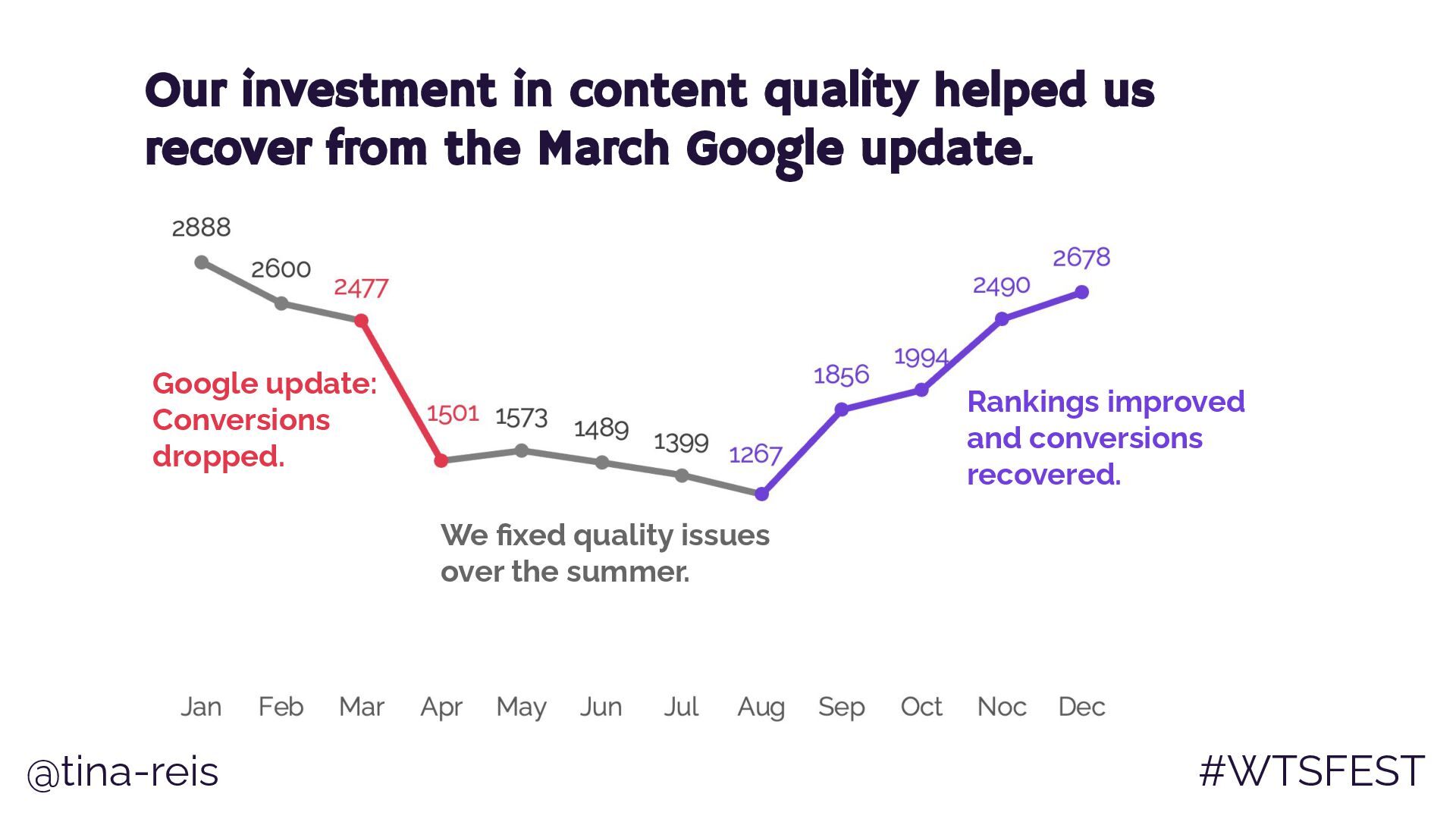 Our investment in content quality helped us recover from the March Google update.

2888
2600
2477
1501
1573
1489
1399
1267
1856
1994
2490
2678

Google update: Conversions dropped.

We fixed quality issues over the summer.

Rankings improved and conversions recovered.

Jan Feb Mar Apr May Jun Jul Aug Sep Oct Noc Dec

@tina-reis

#WTSFEST